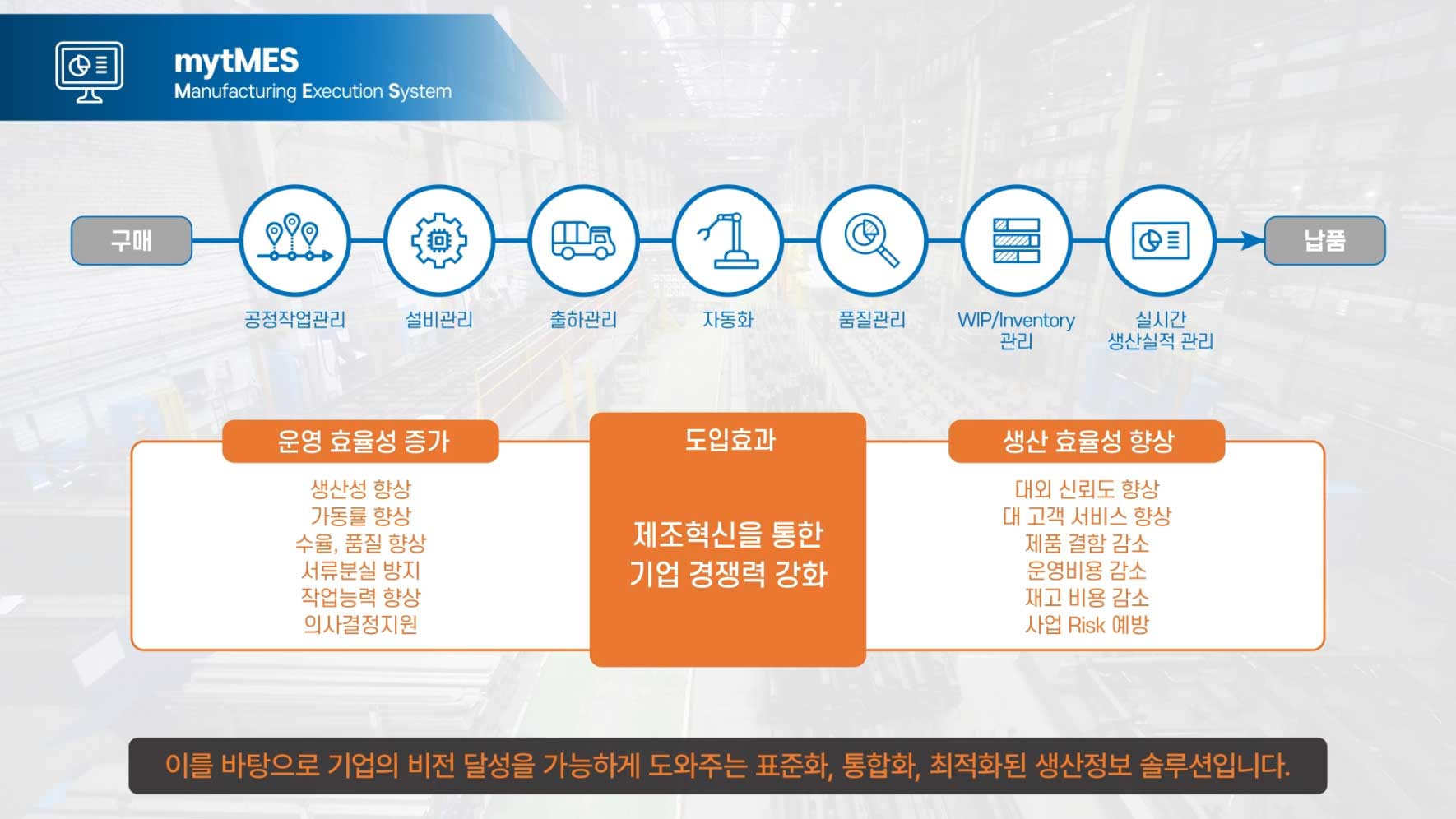 mytMES
Manufacturing Execution System

구매

공정작업관리

설비관리

출하관리

자동화

품질관리

WIP/Inventory 관리

실시간 생산실적 관리

납품

운영 효율성 증가

생산성 향상
가동률 향상
수율, 품질 향상
서류분실 방지
작업능력 향상
의사결정지원

도입효과

제조혁신을 통한 기업 경쟁력 강화

생산 효율성 향상

대외 신뢰도 향상
대 고객 서비스 향상
제품 결함 감소
운영비용 감소
재고 비용 감소
사업 Risk 예방

이를 바탕으로 기업의 비전 달성을 가능하게 도와주는 표준화, 통합화, 최적화된 생산정보 솔루션입니다.